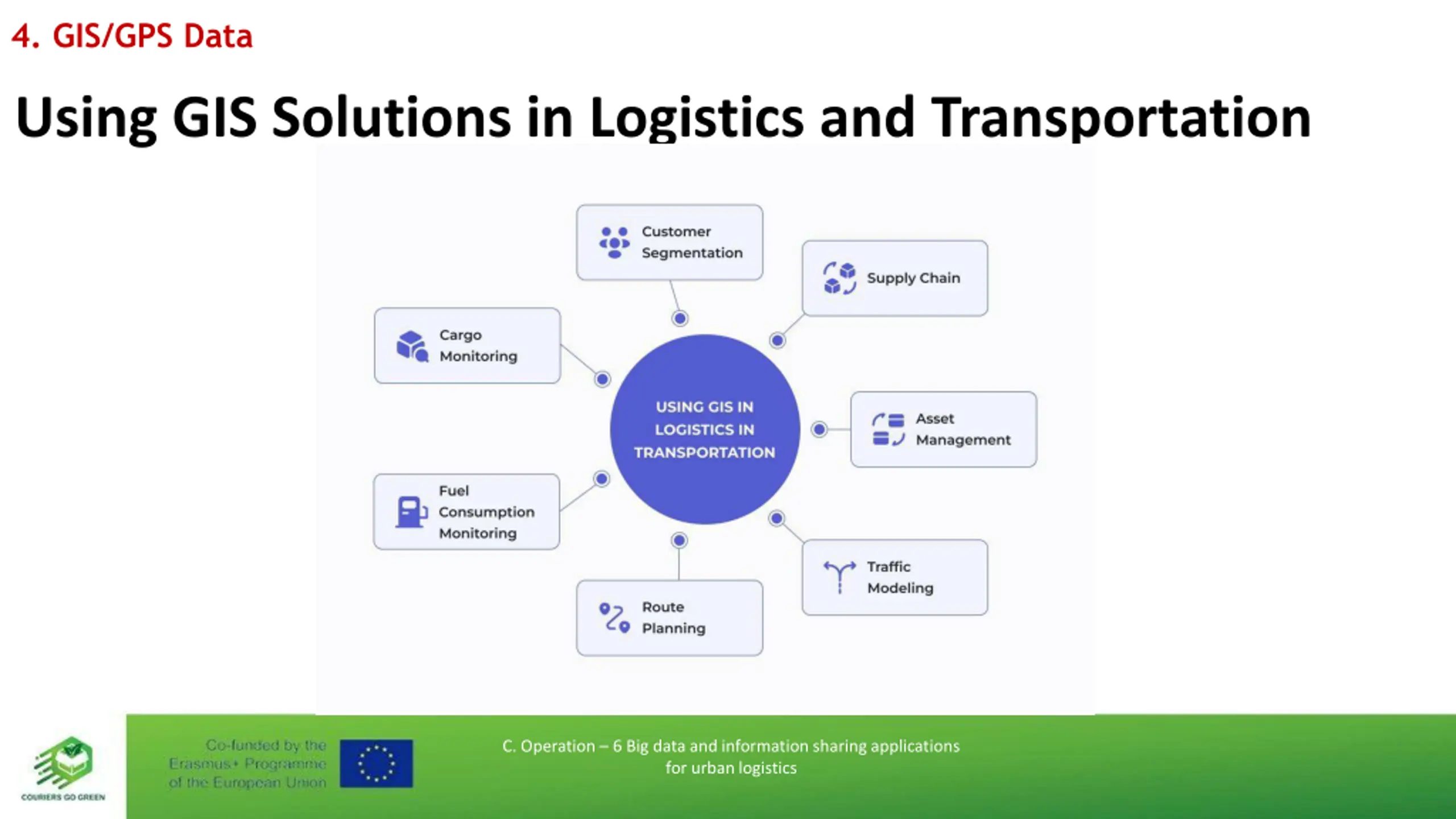 4. GIS/GPS Data

Using GIS Solutions in Logistics and Transportation

Customer Segmentation

Supply Chain

Cargo Monitoring

USING GIS IN LOGISTICS IN TRANSPORTATION

Asset Management

Fuel Consumption Monitoring

Traffic Modeling

Route Planning

COURIERS GO GREEN

Co-funded by the Erasmus+ Programme of the European Union

C. Operation – 6 Big data and information sharing applications for urban logistics